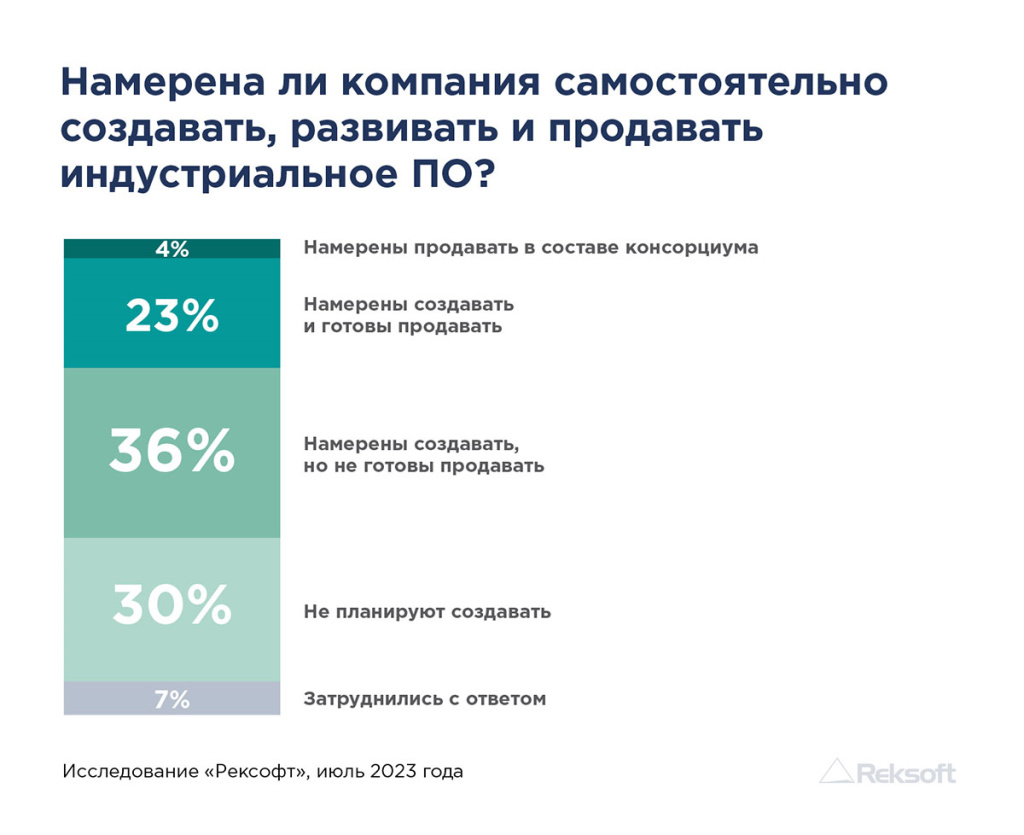 Намерена ли компания самостоятельно создавать, развивать и продавать индустриальное ПО?

4%
Намерены продавать в составе консорциума

23%
Намерены создавать и готовы продавать

36%
Намерены создавать, но не готовы продавать

30%
Не планируют создавать

7%
Затруднились с ответом

Исследование «Рексофт», июль 2023 года

Reksoft